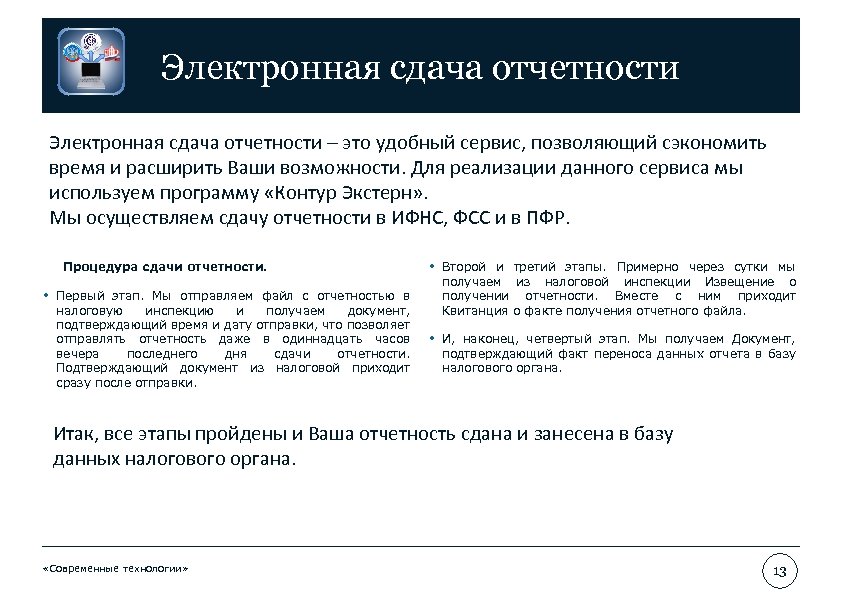 Электронная сдача отчетности

Электронная сдача отчетности – это удобный сервис, позволяющий сэкономить время и расширить Ваши возможности. Для реализации данного сервиса мы используем программу «Контур Экстерн».
Мы осуществляем сдачу отчетности в ИФНС, ФСС и в ПФР.

Процедура сдачи отчетности.

• Первый этап. Мы отправляем файл с отчетностью в налоговую инспекцию и получаем документ, подтверждающий время и дату отправки, что позволяет отправлять отчетность даже в одиннадцать часов вечера последнего дня сдачи отчетности. Подтверждающий документ из налоговой приходит сразу после отправки.

• Второй и третий этапы. Примерно через сутки мы получаем из налоговой инспекции Извещение о получении отчетности. Вместе с ним приходит Квитанция о факте получения отчетного файла.

• И, наконец, четвертый этап. Мы получаем Документ, подтверждающий факт переноса данных отчета в базу налогового органа.

Итак, все этапы пройдены и Ваша отчетность сдана и занесена в базу данных налогового органа.

«Современные технологии»

13